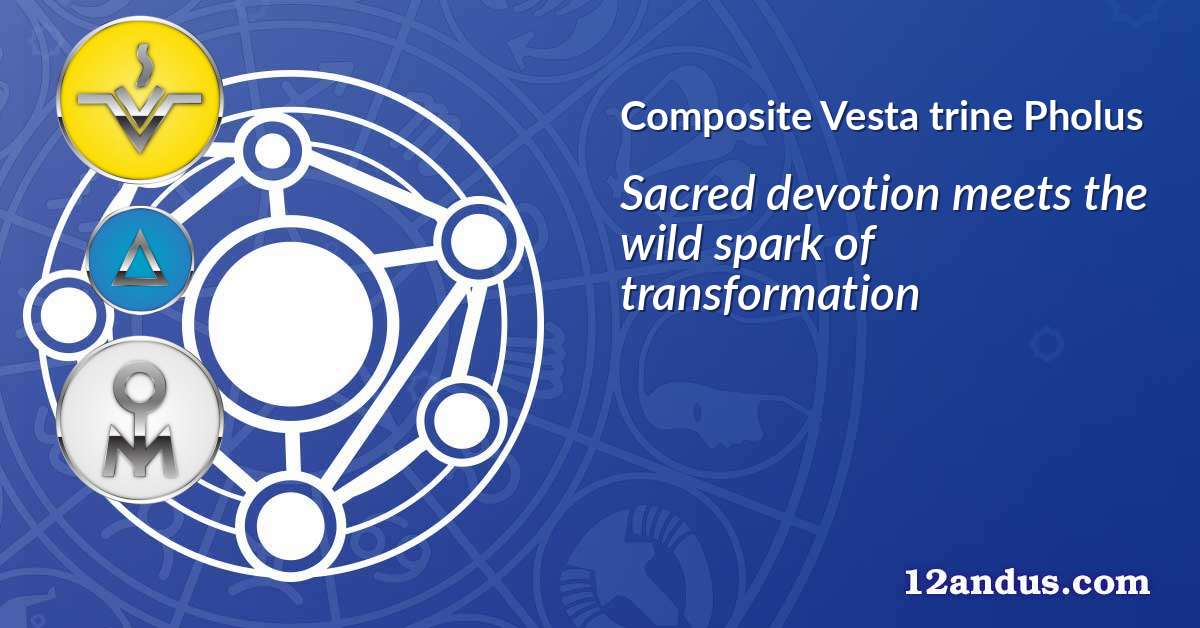 Composite Vesta trine Pholus

Sacred devotion meets the wild spark of transformation

12andus.com